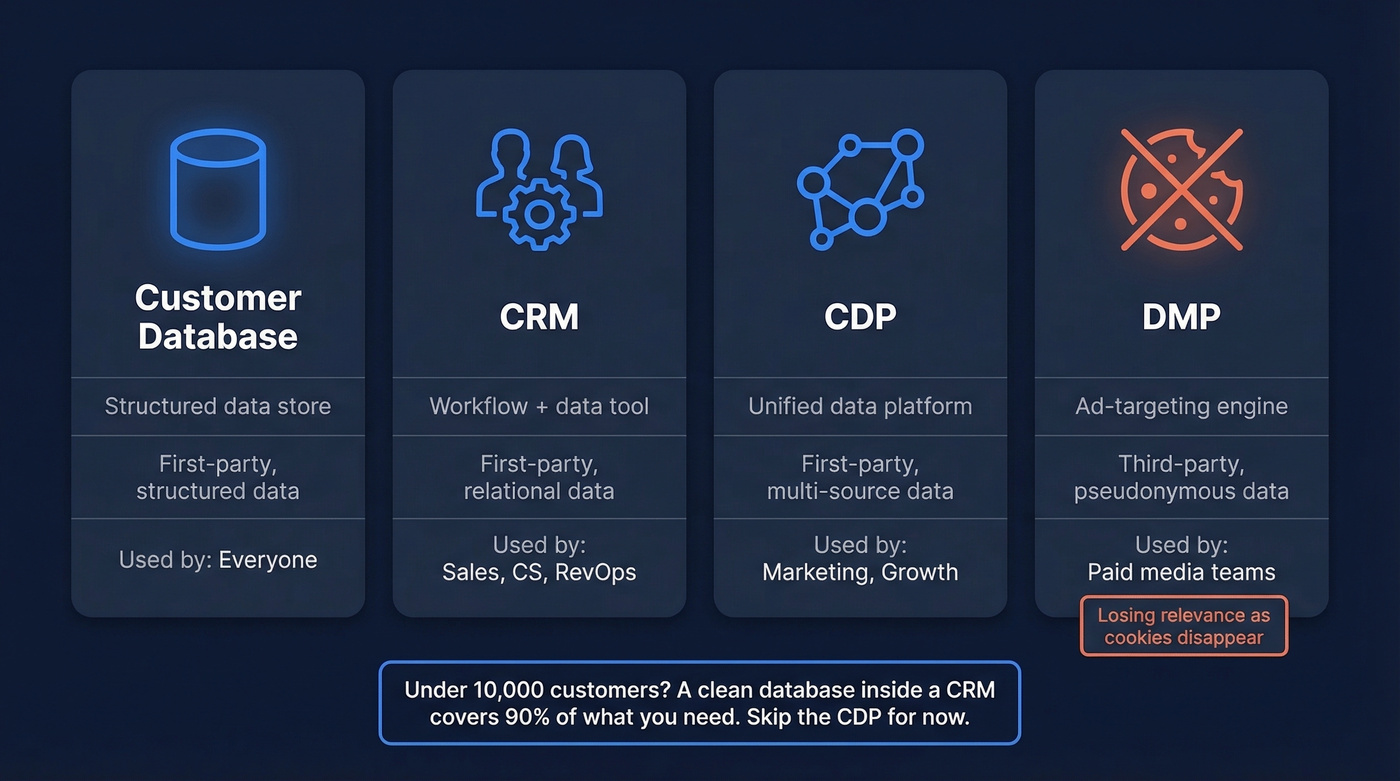 Customer Database

Structured data store

First-party, structured data

Used by: Everyone

CRM

Workflow + data tool

First-party, relational data

Used by: Sales, CS, RevOps

CDP

Unified data platform

First-party, multi-source data

Used by: Marketing, Growth

DMP

Ad-targeting engine

Third-party, pseudonymous data

Used by: Paid media teams

Losing relevance as cookies disappear

Under 10,000 customers? A clean database inside a CRM covers 90% of what you need. Skip the CDP for now.